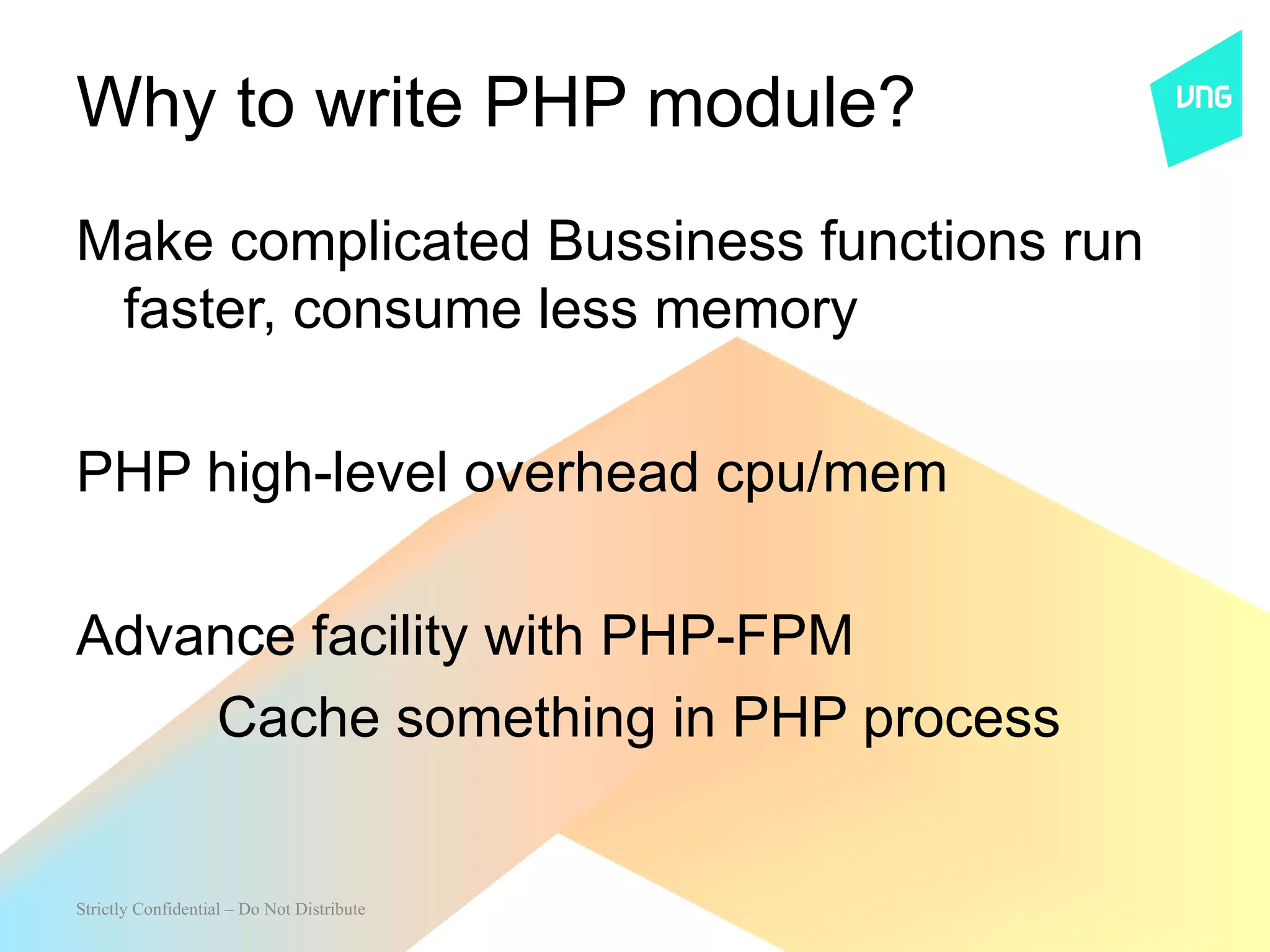 Why to write PHP module?

VNG

Make complicated Bussiness functions run faster, consume less memory

PHP high-level overhead cpu/mem

Advance facility with PHP-FPM

Cache something in PHP process

Strictly Confidential – Do Not Distribute